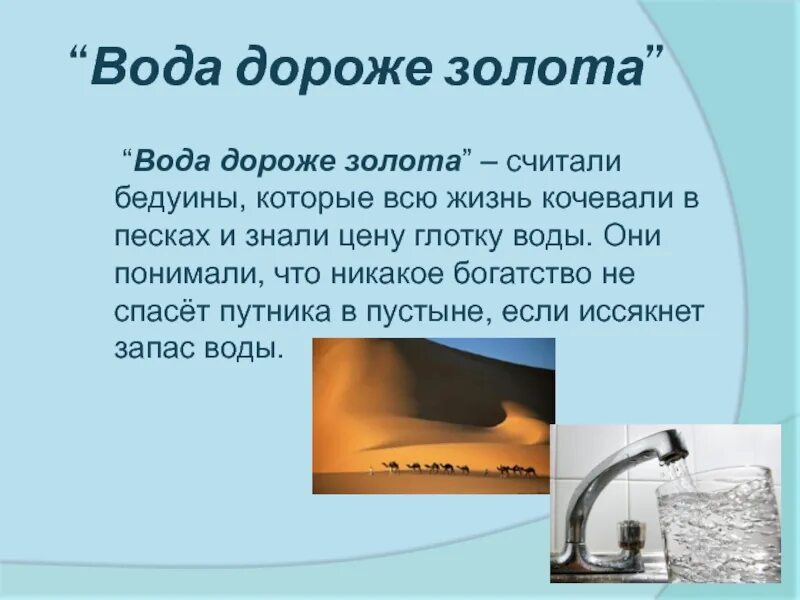 “Вода дороже золота”

“Вода дороже золота” – считали бедуины, которые всю жизнь кочевали в песках и знали цену глотку воды. Они понимали, что никакое богатство не спасёт путника в пустыне, если иссякнет запас воды.